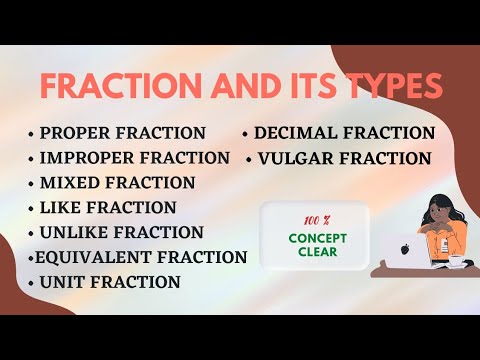 FRACTION AND ITS TYPES

• PROPER FRACTION
• IMPROPER FRACTION
• MIXED FRACTION
• LIKE FRACTION
• UNLIKE FRACTION
•EQUIVALENT FRACTION
• UNIT FRACTION

• DECIMAL FRACTION
• VULGAR FRACTION

100 %
CONCEPT CLEAR